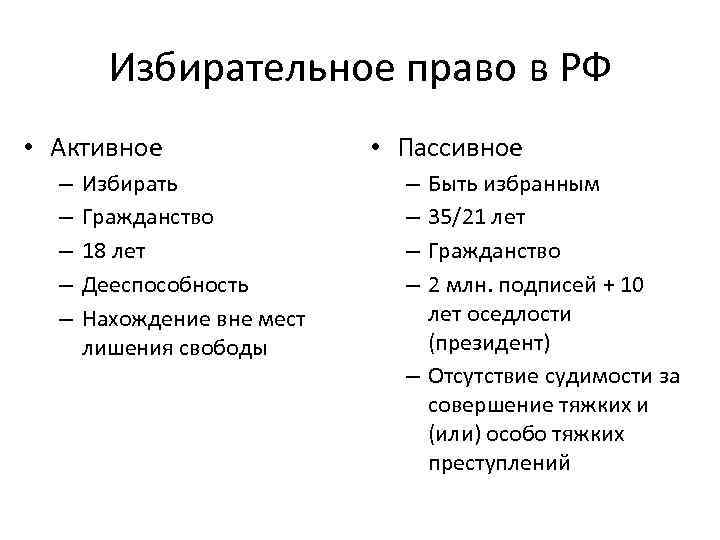 Избирательное право в РФ

• Активное
– Избирать
– Гражданство
– 18 лет
– Дееспособность
– Нахождение вне мест лишения свободы

• Пассивное
– Быть избранным
– 35/21 лет
– Гражданство
– 2 млн. подписей + 10 лет оседлости (президент)
– Отсутствие судимости за совершение тяжких и (или) особо тяжких преступлений